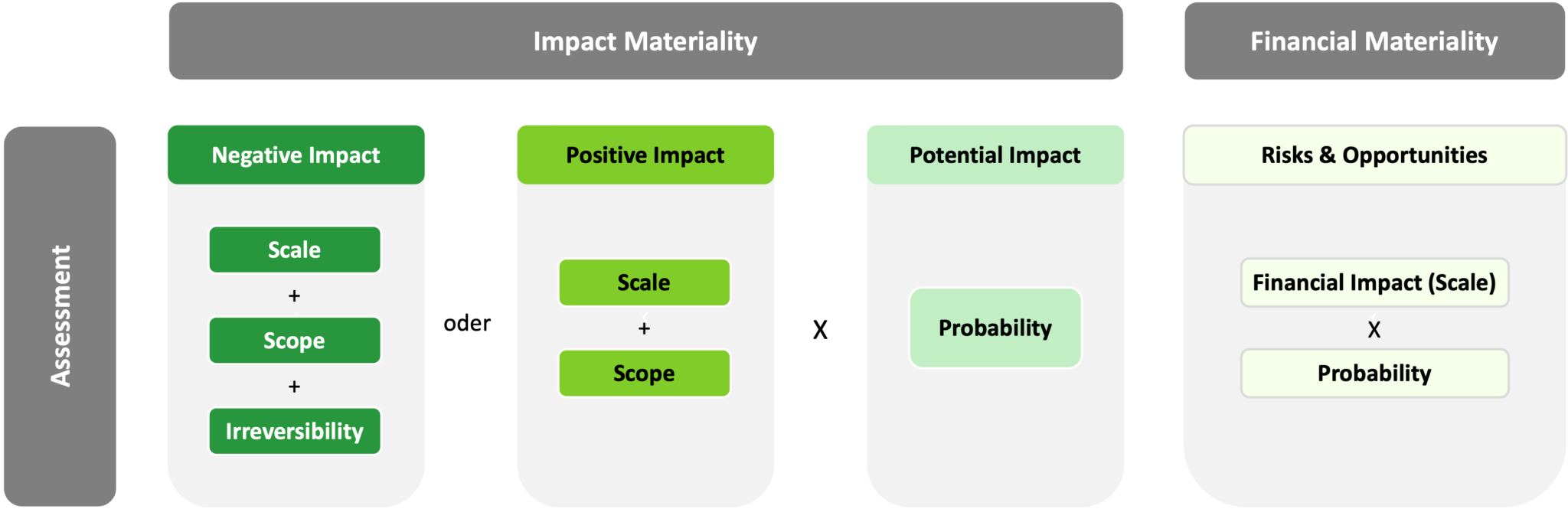 Impact Materiality

Financial Materiality

Assessment

Negative Impact

Scale
+
Scope
+
Irreversibility

oder

Positive Impact

Scale
+
Scope

X

Potential Impact

Probability

Risks & Opportunities

Financial Impact (Scale)
X
Probability